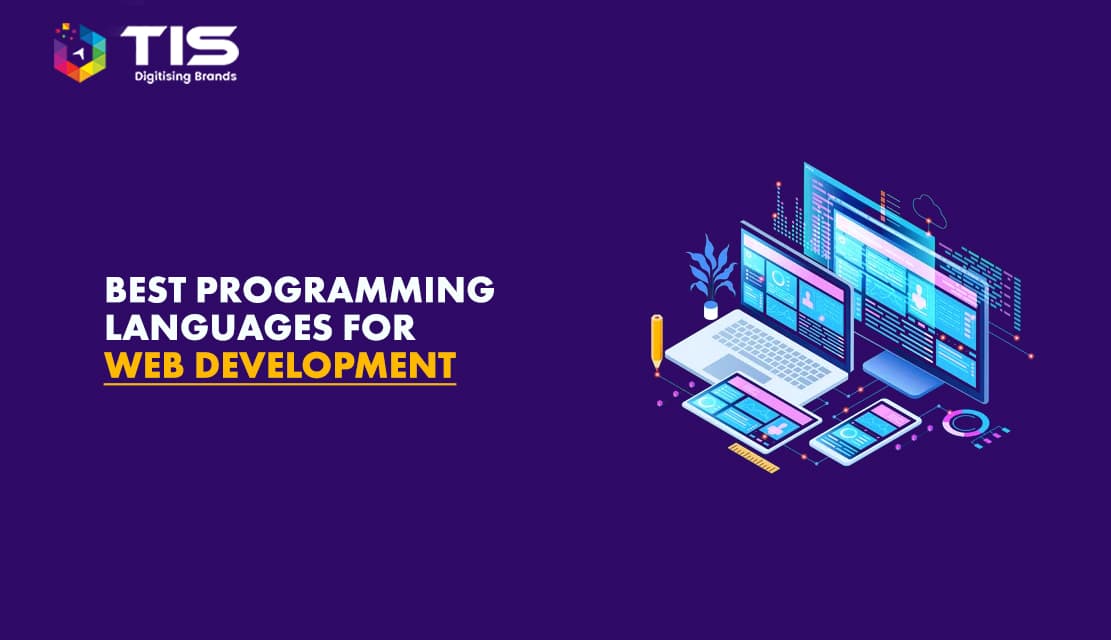 TIS
Digitising Brands

BEST PROGRAMMING LANGUAGES FOR WEB DEVELOPMENT